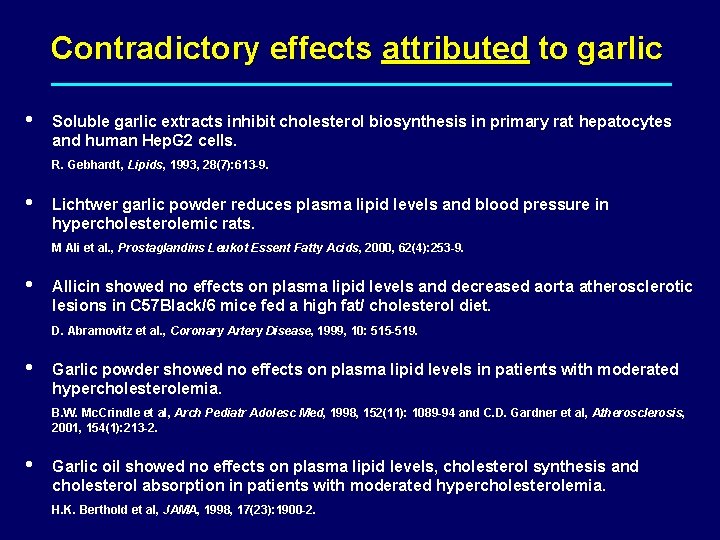 Contradictory effects attributed to garlic

• Soluble garlic extracts inhibit cholesterol biosynthesis in primary rat hepatocytes and human HepG2 cells.

R. Gebhardt, Lipids, 1993, 28(7):613-9.

• Lichtwer garlic powder reduces plasma lipid levels and blood pressure in hypercholesterolemic rats.

M Ali et al., Prostaglandins Leukot Essent Fatty Acids, 2000, 62(4):253-9.

• Allicin showed no effects on plasma lipid levels and decreased aorta atherosclerotic lesions in C57Black/6 mice fed a high fat/ cholesterol diet.

D. Abramovitz et al., Coronary Artery Disease, 1999, 10: 515-519.

• Garlic powder showed no effects on plasma lipid levels in patients with moderated hypercholesterolemia.

B.W. McCrindle et al, Arch Pediatr Adolesc Med, 1998, 152(11): 1089-94 and C.D. Gardner et al, Atherosclerosis, 2001, 154(1):213-2.

• Garlic oil showed no effects on plasma lipid levels, cholesterol synthesis and cholesterol absorption in patients with moderated hypercholesterolemia.

H.K. Berthold et al, JAMA, 1998, 17(23):1900-2.